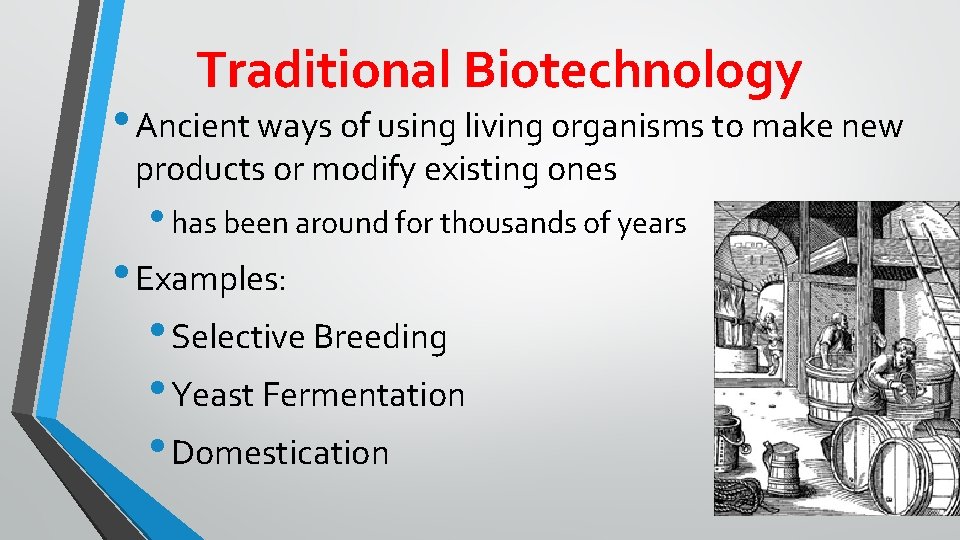 Traditional Biotechnology

• Ancient ways of using living organisms to make new products or modify existing ones

• has been around for thousands of years

• Examples:

• Selective Breeding

• Yeast Fermentation

• Domestication